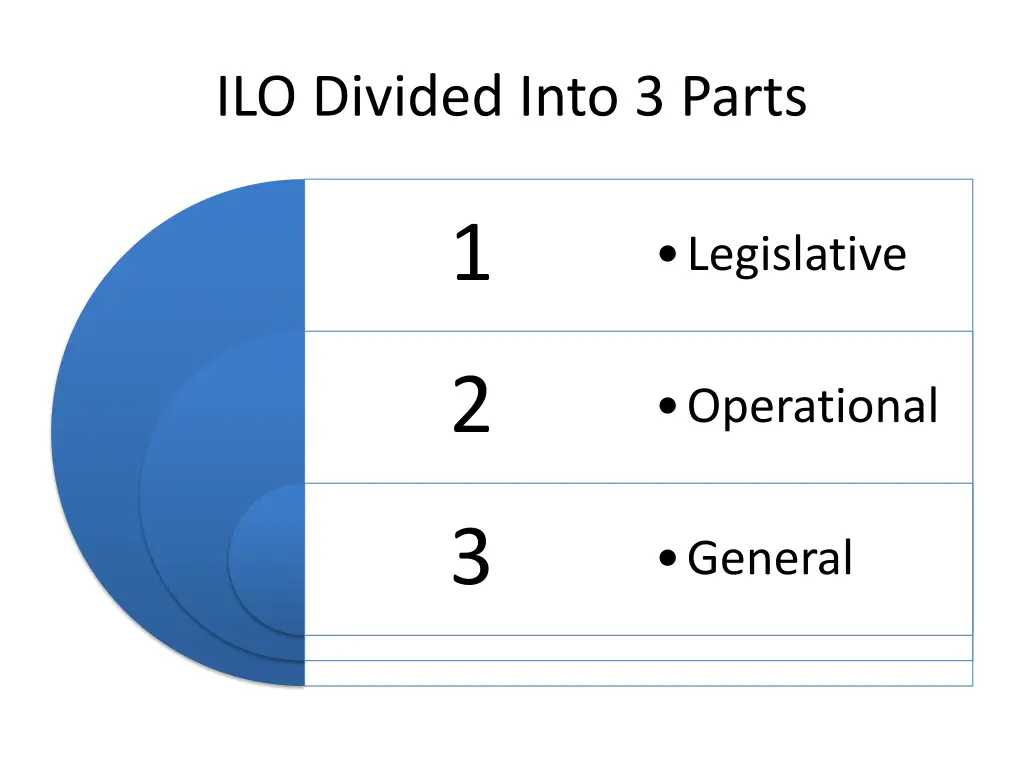 ILO Divided Into 3 Parts

1
• Legislative

2
• Operational

3
• General